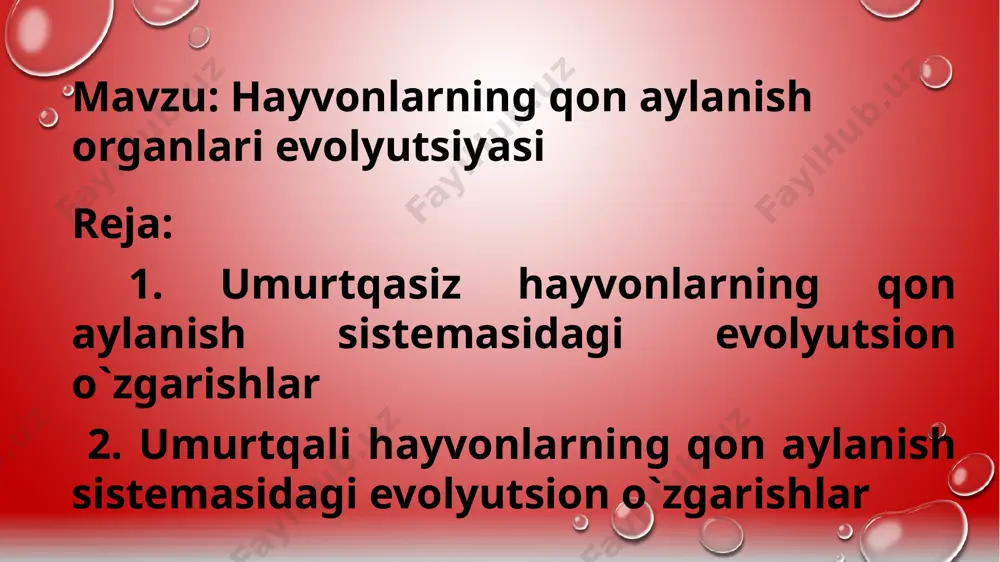 Mavzu: Hayvonlarning qon aylanish organlari evolyutsiyasi

Reja:

1. Umurtqasiz hayvonlarning qon aylanish sistemasidagi evolyutsion o`zgarishlar

2. Umurtqali hayvonlarning qon aylanish sistemasidagi evolyutsion o`zgarishlar

FaylHub.uz